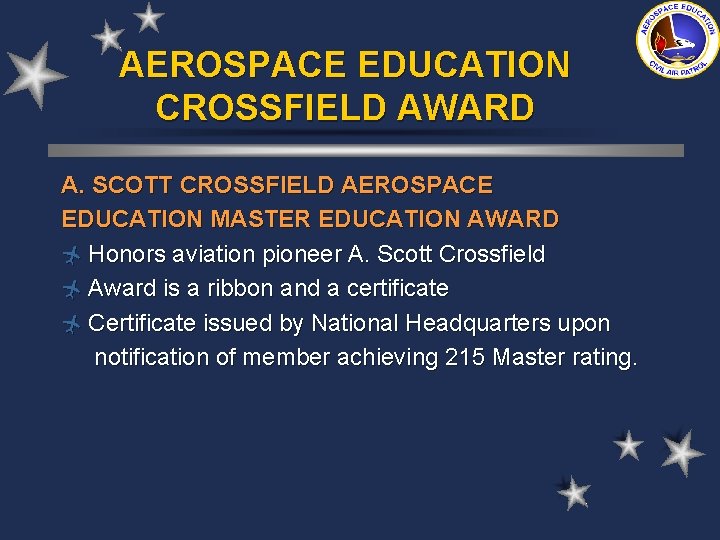 AEROSPACE EDUCATION CIVIL AIR PATROL

AEROSPACE EDUCATION CROSSFIELD AWARD

A. SCOTT CROSSFIELD AEROSPACE EDUCATION MASTER EDUCATION AWARD

Honors aviation pioneer A. Scott Crossfield

Award is a ribbon and a certificate

Certificate issued by National Headquarters upon notification of member achieving 215 Master rating.